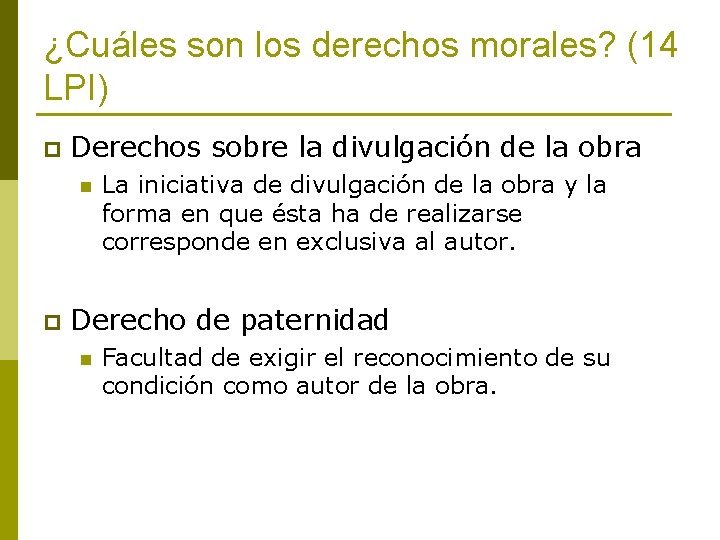 ¿Cuáles son los derechos morales? (14 LPI)

Derechos sobre la divulgación de la obra

La iniciativa de divulgación de la obra y la forma en que ésta ha de realizarse corresponde en exclusiva al autor.

Derecho de paternidad

Facultad de exigir el reconocimiento de su condición como autor de la obra.